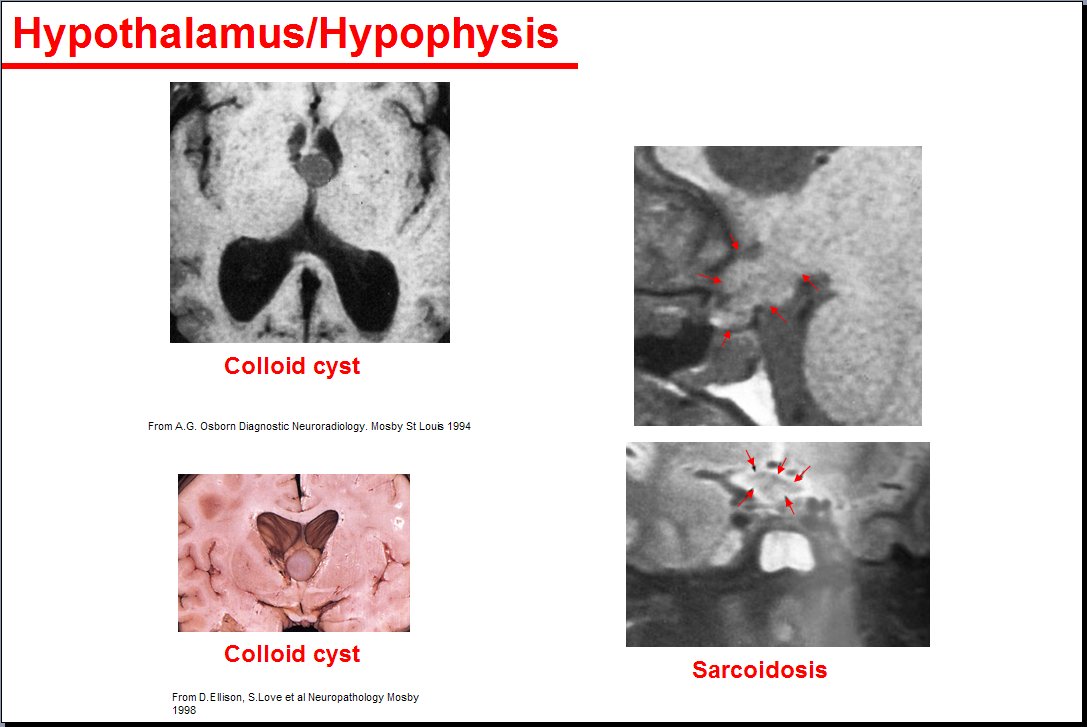 Hypothalamus/Hypophysis

Colloid cyst

From A.G. Osborn Diagnostic Neuroradiology. Mosby St Louis 1994

Colloid cyst

From D.Ellison, S.Love et al Neuropathology Mosby 1998

Sarcoidosis